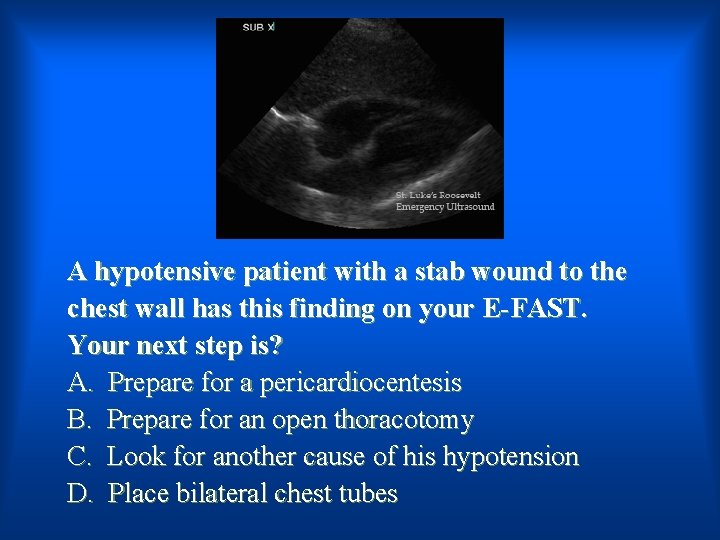 SUB X

St. Luke's Roosevelt
Emergency Ultrasound

A hypotensive patient with a stab wound to the chest wall has this finding on your E-FAST. Your next step is?

A. Prepare for a pericardiocentesis
B. Prepare for an open thoracotomy
C. Look for another cause of his hypotension
D. Place bilateral chest tubes